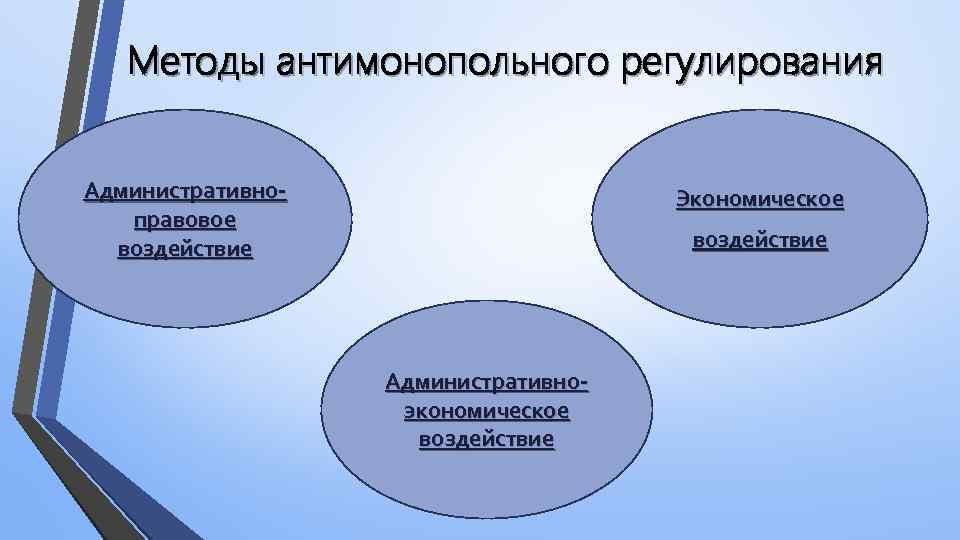 Методы антимонопольного регулирования

Административно-правовое воздействие

Экономическое

воздействие

Административно-экономическое воздействие